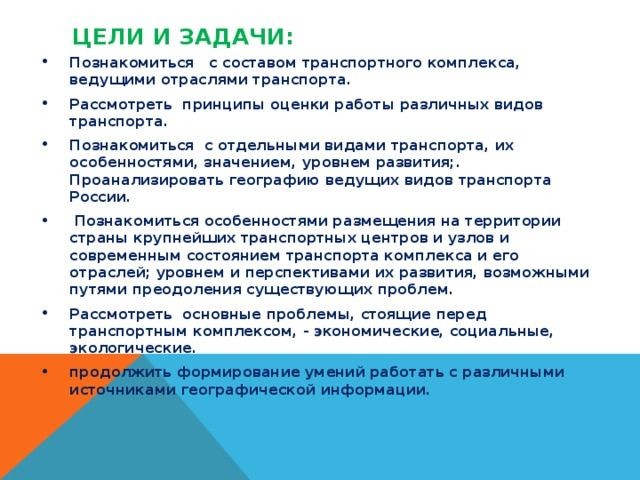 ЦЕЛИ И ЗАДАЧИ:

• Познакомиться с составом транспортного комплекса, ведущими отраслями транспорта.

• Рассмотреть принципы оценки работы различных видов транспорта.

• Познакомиться с отдельными видами транспорта, их особенностями, значением, уровнем развития;. Проанализировать географию ведущих видов транспорта России.

• Познакомиться особенностями размещения на территории страны крупнейших транспортных центров и узлов и современным состоянием транспорта комплекса и его отраслей; уровнем и перспективами их развития, возможными путями преодоления существующих проблем.

• Рассмотреть основные проблемы, стоящие перед транспортным комплексом, - экономические, социальные, экологические.

• продолжить формирование умений работать с различными источниками географической информации.